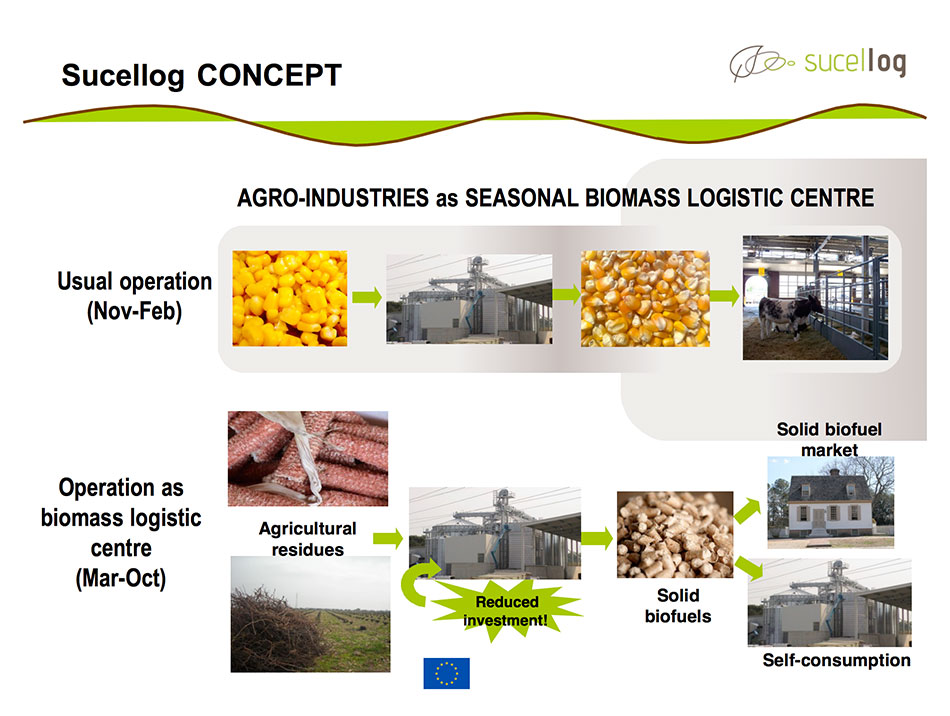 Sucellog CONCEPT

sucellog

AGRO-INDUSTRIES as SEASONAL BIOMASS LOGISTIC CENTRE

Usual operation (Nov-Feb)

Operation as biomass logistic centre (Mar-Oct)

Agricultural residues

Reduced investment!

Solid biofuels

Solid biofuel market

Self-consumption